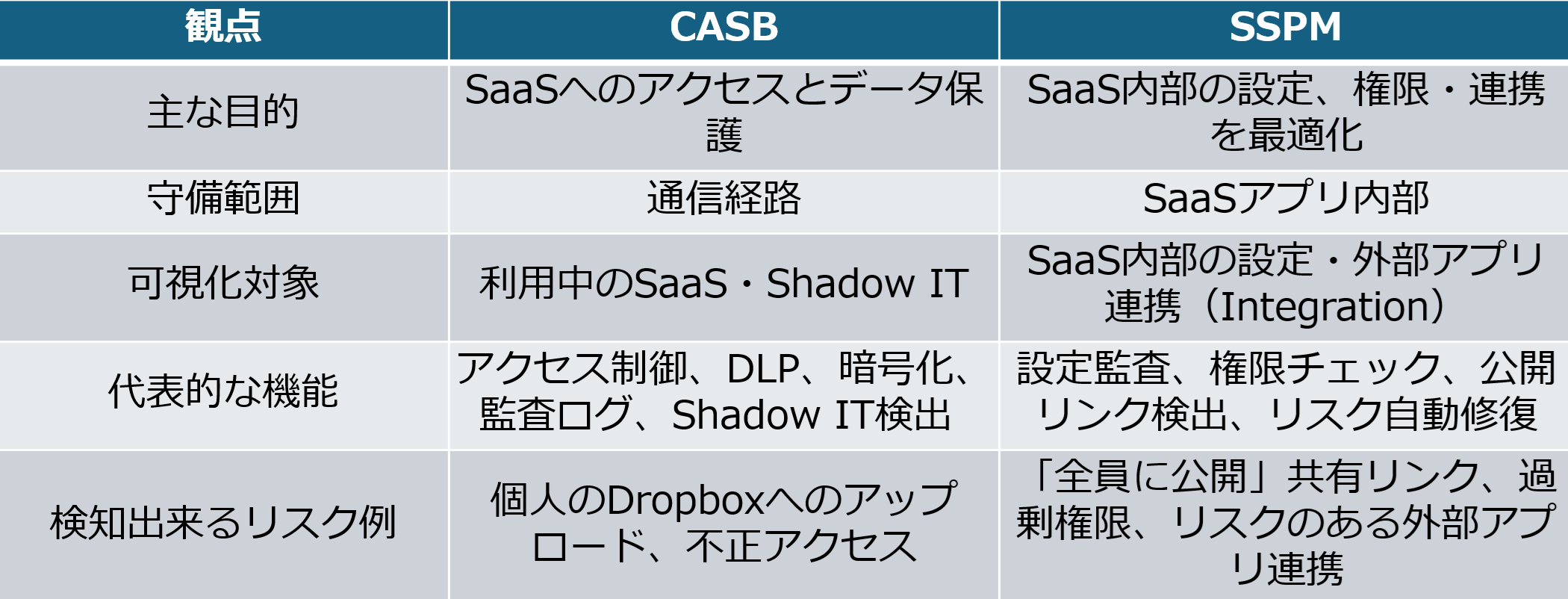 | 観点 | CASB | SSPM |
|---|---|---|
| 主な目的 | SaaSへのアクセスとデータ保護 | SaaS内部の設定、権限・連携を最適化 |
| 守備範囲 | 通信経路 | SaaSアプリ内部 |
| 可視化対象 | 利用中のSaaS・Shadow IT | SaaS内部の設定・外部アプリ連携（Integration） |
| 代表的な機能 | アクセス制御、DLP、暗号化、監査ログ、Shadow IT検出 | 設定監査、権限チェック、公開リンク検出、リスク自動修復 |
| 検知出来るリスク例 | 個人のDropboxへのアップロード、不正アクセス | 「全員に公開」共有リンク、過剰権限、リスクのある外部アプリ連携 |